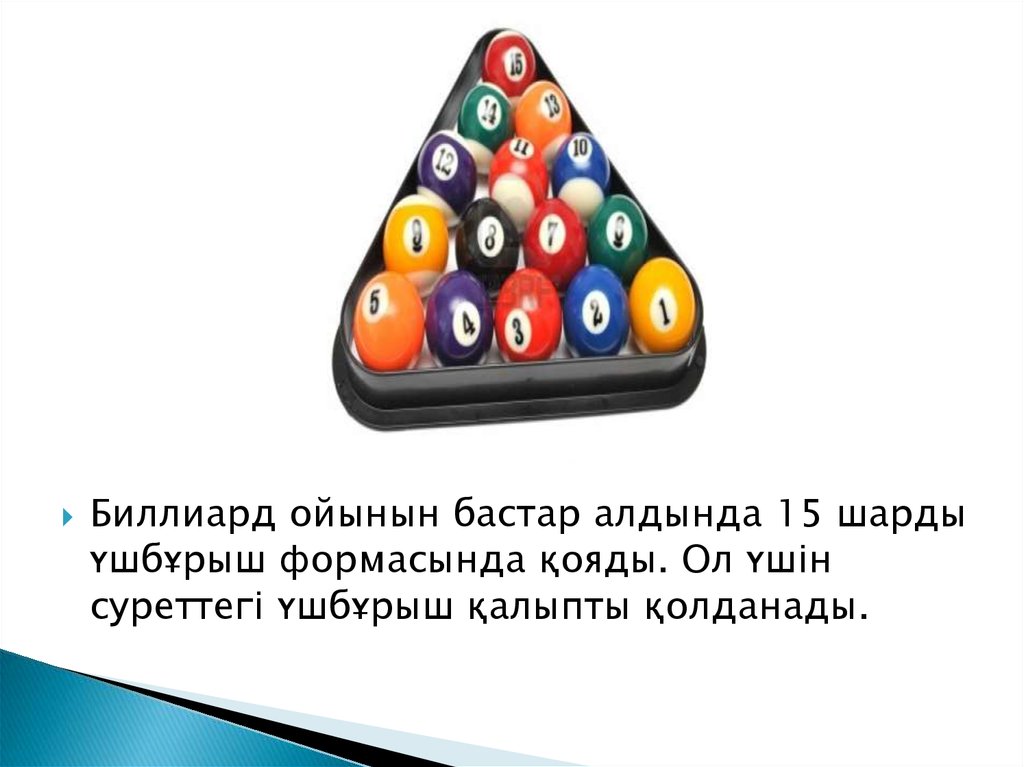 15

14 13

12 11 10

9 8 7 6

5 4 3 2 1

Биллиард ойынын бастар алдында 15 шарды үшбұрыш формасында қояды. Ол үшін суреттегі үшбұрыш қалыпты қолданады.